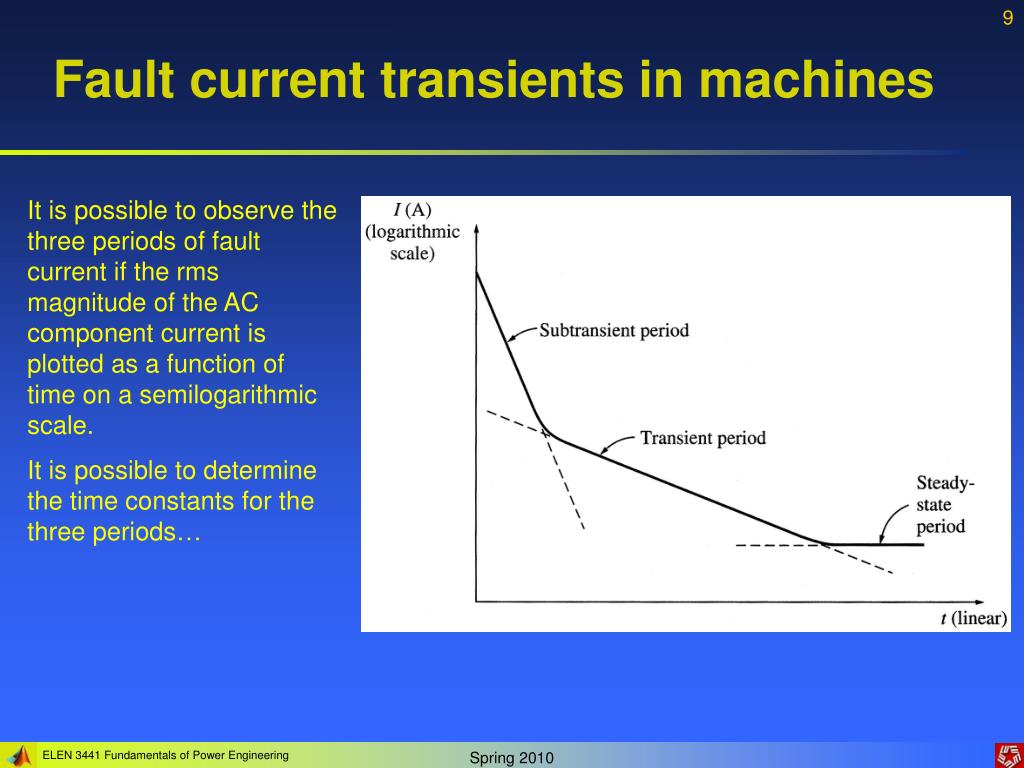 9

Fault current transients in machines

It is possible to observe the three periods of fault current if the rms magnitude of the AC component current is plotted as a function of time on a semilogarithmic scale.

It is possible to determine the time constants for the three periods…

$I$ (A) (logarithmic scale)

Subtransient period

Transient period

Steady-state period

$t$ (linear)

ELEN 3441 Fundamentals of Power Engineering

Spring 2010